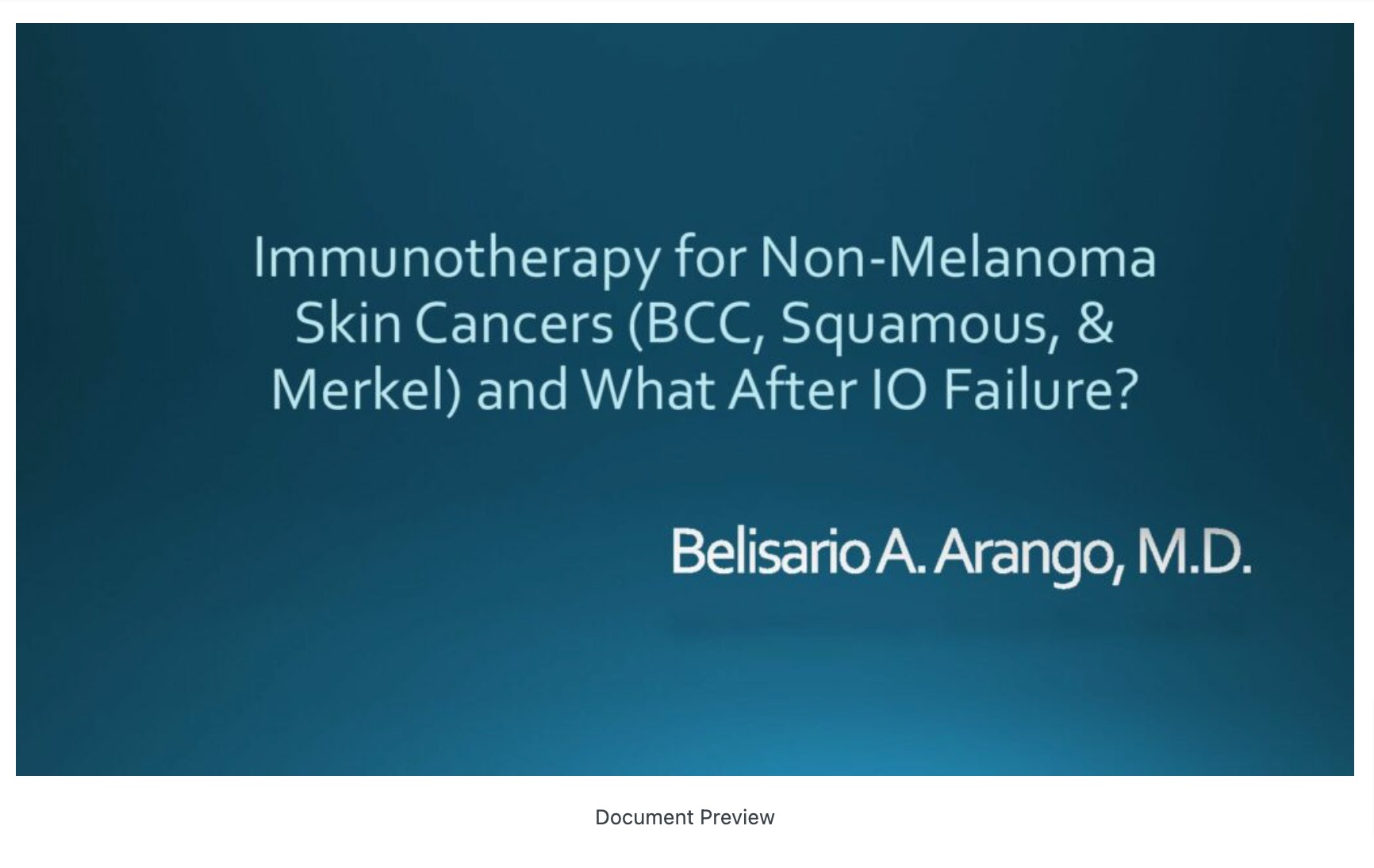 Immunotherapy for Non-Melanoma Skin Cancers (BCC, Squamous, & Merkel) and What After IO Failure?

Belisario A. Arango, M.D.

Document Preview